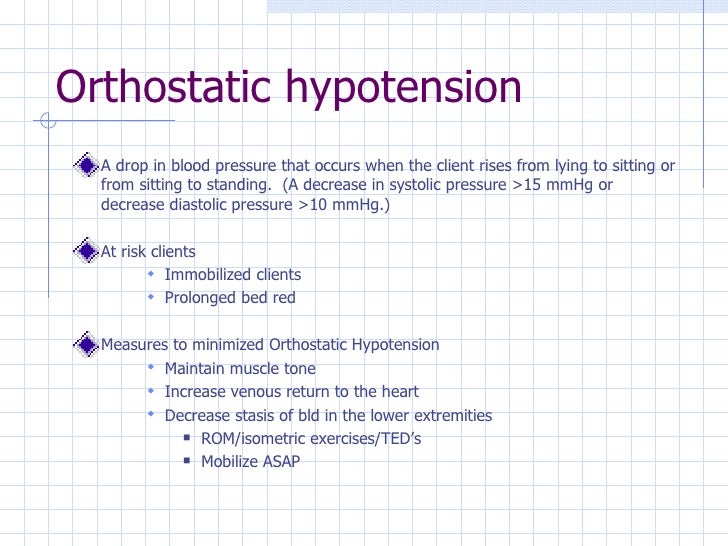 Orthostatic hypotension

A drop in blood pressure that occurs when the client rises from lying to sitting or from sitting to standing. (A decrease in systolic pressure >15 mmHg or decrease diastolic pressure >10 mmHg.)

At risk clients
- Immobilized clients
- Prolonged bed red

Measures to minimized Orthostatic Hypotension
- Maintain muscle tone
- Increase venous return to the heart
- Decrease stasis of bld in the lower extremities
  - ROM/isometric exercises/TED's
  - Mobilize ASAP